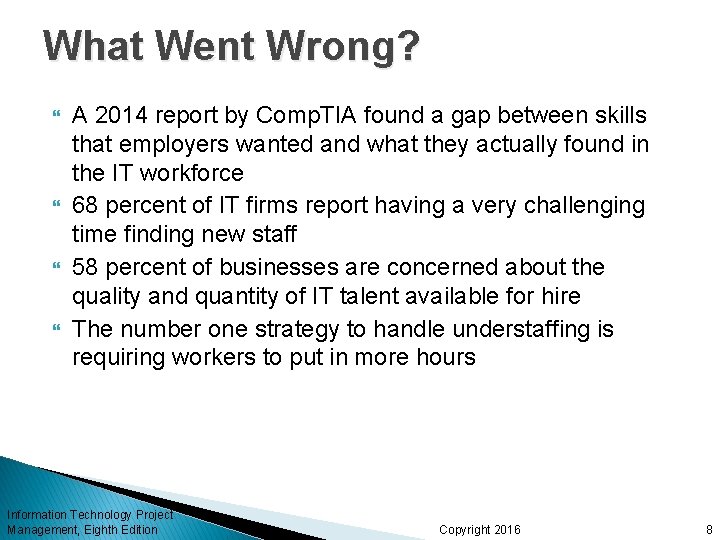 What Went Wrong?

A 2014 report by CompTIA found a gap between skills that employers wanted and what they actually found in the IT workforce

68 percent of IT firms report having a very challenging time finding new staff

58 percent of businesses are concerned about the quality and quantity of IT talent available for hire

The number one strategy to handle understaffing is requiring workers to put in more hours

Information Technology Project Management, Eighth Edition

Copyright 2016

8